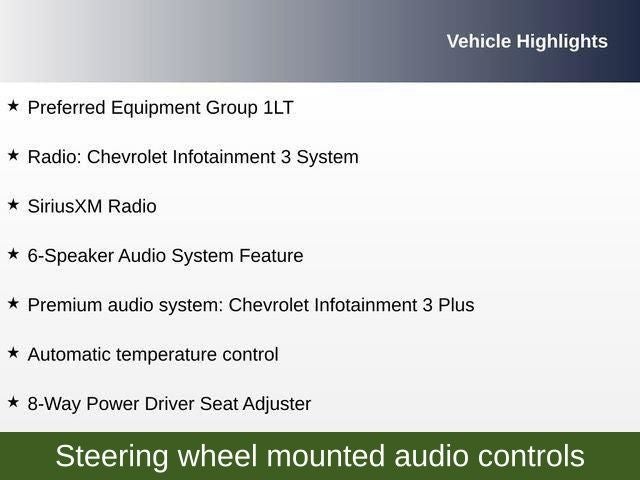 Vehicle Highlights

★ Preferred Equipment Group 1LT

★ Radio: Chevrolet Infotainment 3 System

★ SiriusXM Radio

★ 6-Speaker Audio System Feature

★ Premium audio system: Chevrolet Infotainment 3 Plus

★ Automatic temperature control

★ 8-Way Power Driver Seat Adjuster

Steering wheel mounted audio controls